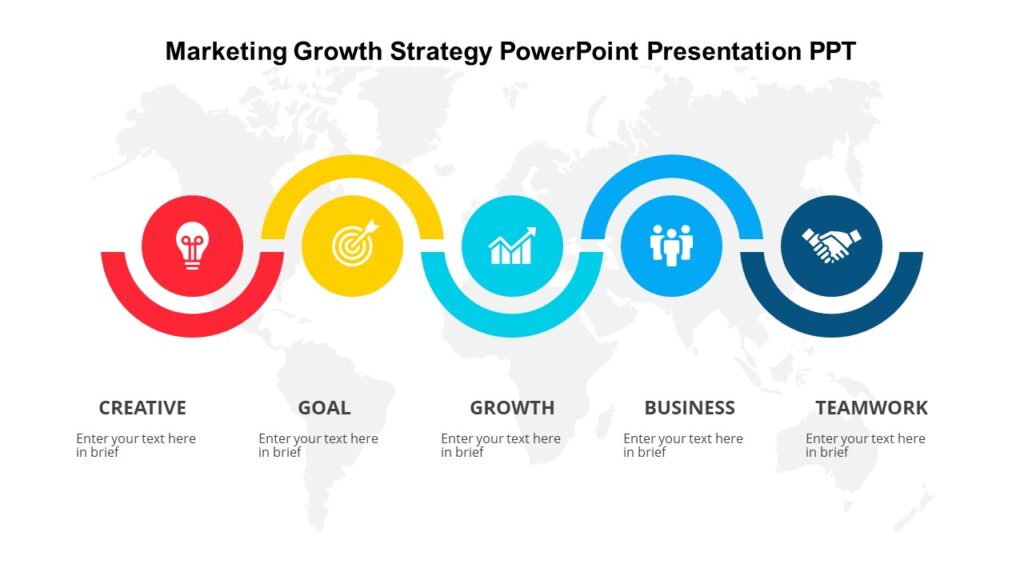 Marketing Growth Strategy PowerPoint Presentation PPT

CREATIVE

Enter your text here in brief

GOAL

Enter your text here in brief

GROWTH

Enter your text here in brief

BUSINESS

Enter your text here in brief

TEAMWORK

Enter your text here in brief